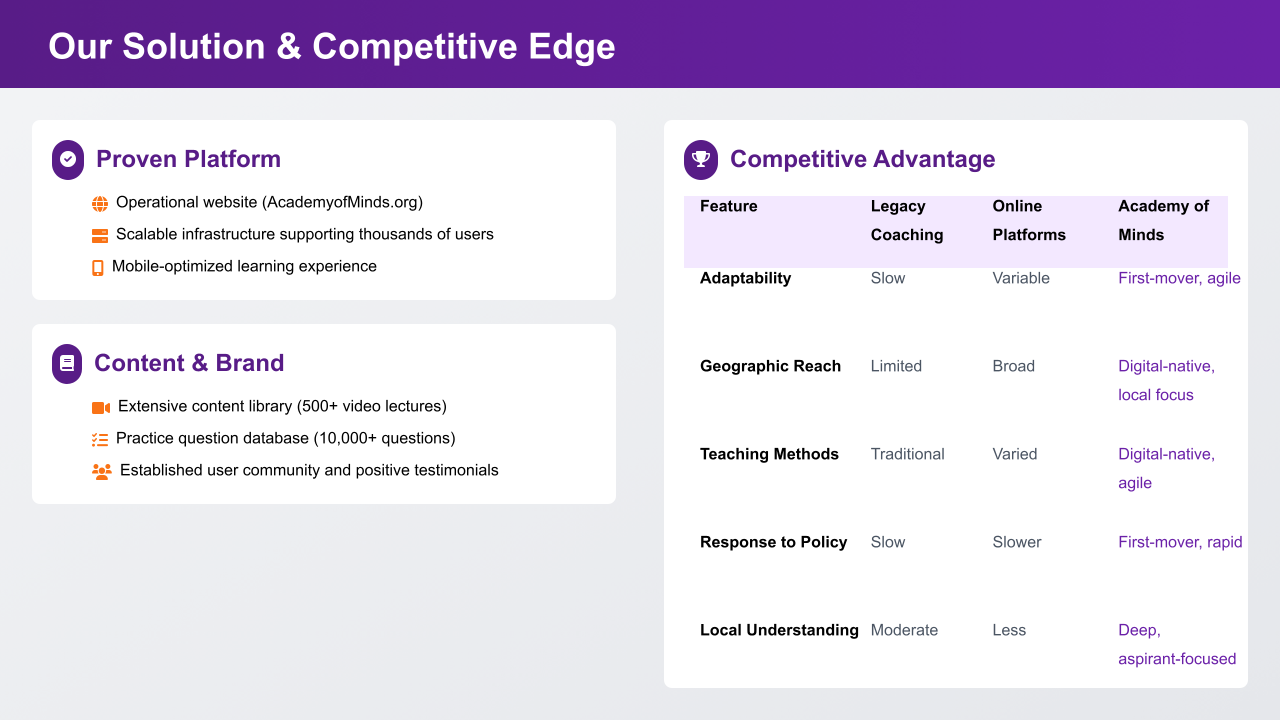 Our Solution & Competitive Edge

Proven Platform

Operational website (AcademyofMinds.org)

Scalable infrastructure supporting thousands of users

Mobile-optimized learning experience

Content & Brand

Extensive content library (500+ video lectures)

Practice question database (10,000+ questions)

Established user community and positive testimonials

Competitive Advantage

| Feature | Legacy Coaching | Online Platforms | Academy of Minds |
|---|---|---|---|
| Adaptability | Slow | Variable | First-mover, agile |
| Geographic Reach | Limited | Broad | Digital-native, local focus |
| Teaching Methods | Traditional | Varied | Digital-native, agile |
| Response to Policy | Slow | Slower | First-mover, rapid |
| Local Understanding | Moderate | Less | Deep, aspirant-focused |